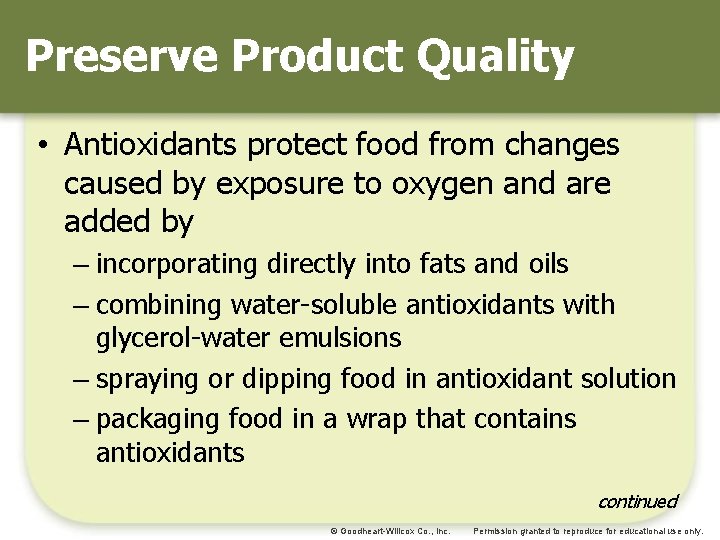 Preserve Product Quality

• Antioxidants protect food from changes caused by exposure to oxygen and are added by

– incorporating directly into fats and oils

– combining water-soluble antioxidants with glycerol-water emulsions

– spraying or dipping food in antioxidant solution

– packaging food in a wrap that contains antioxidants

continued

© Goodheart-Willcox Co., Inc. Permission granted to reproduce for educational use only.